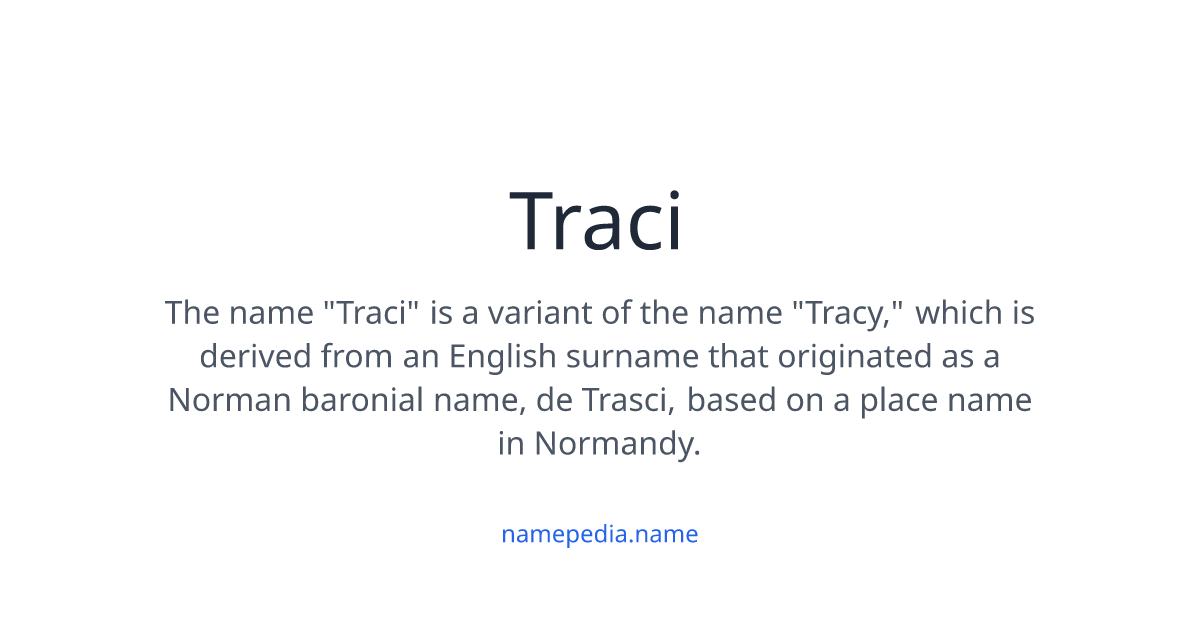 Traci

The name "Traci" is a variant of the name "Tracy," which is derived from an English surname that originated as a Norman baronial name, de Trasci, based on a place name in Normandy.

namepedia.name